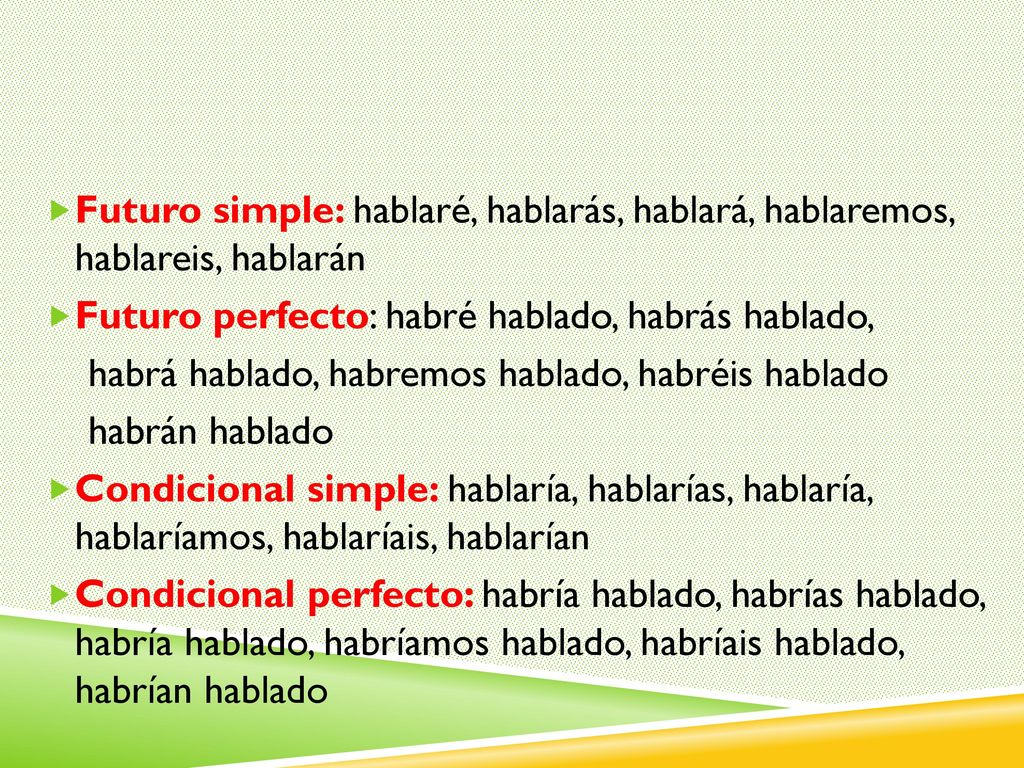 Futuro simple: hablaré, hablarás, hablará, hablaremos, hablareis, hablarán

Futuro perfecto: habré hablado, habrás hablado, habrá hablado, habremos hablado, habréis hablado habrán hablado

Condicional simple: hablaría, hablarías, hablaría, hablaríamos, hablaríais, hablarían

Condicional perfecto: habría hablado, habrías hablado, habría hablado, habríamos hablado, habríais hablado, habrían hablado